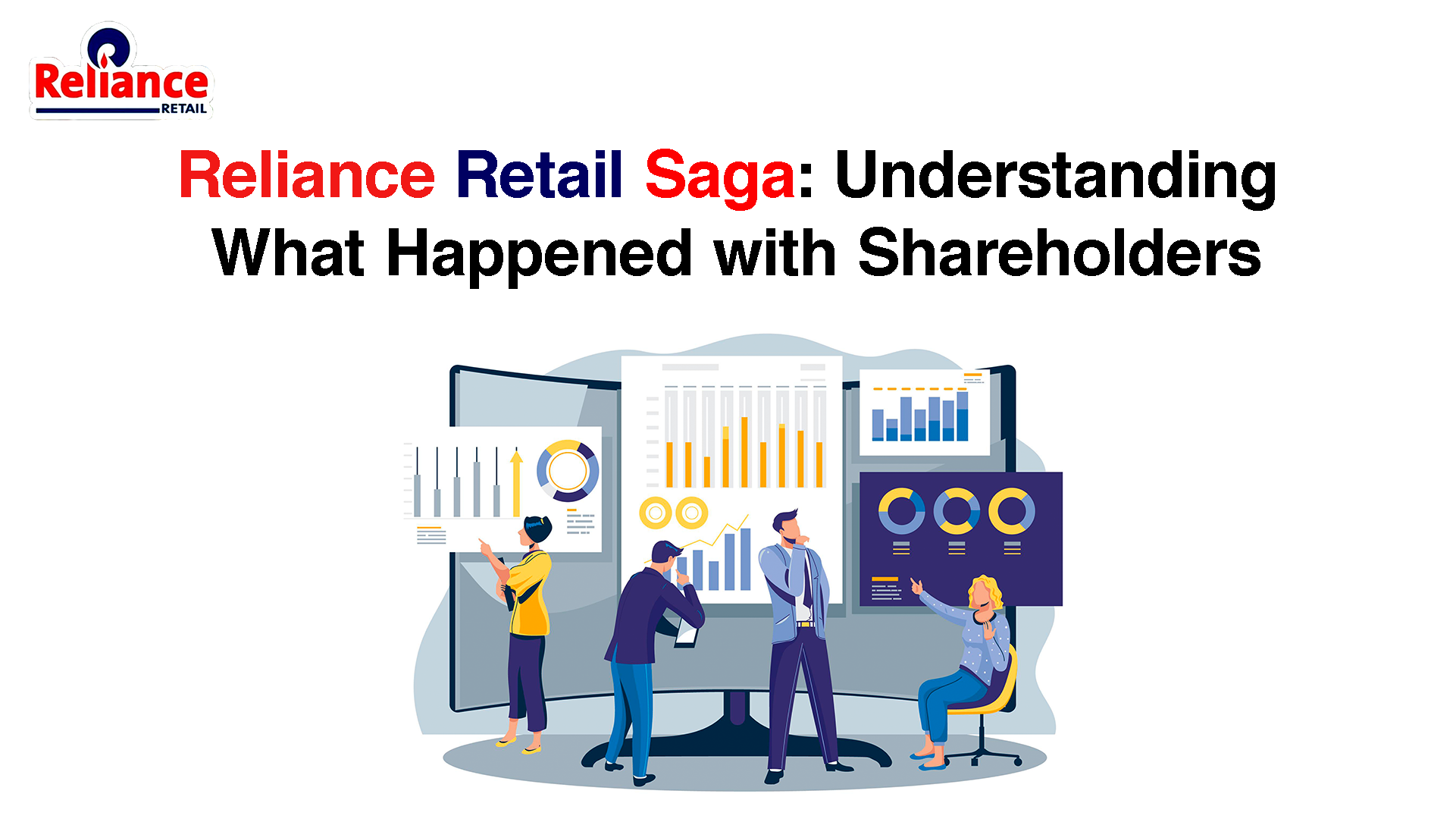 Reliance
RETAIL

Reliance Retail Saga: Understanding What Happened with Shareholders